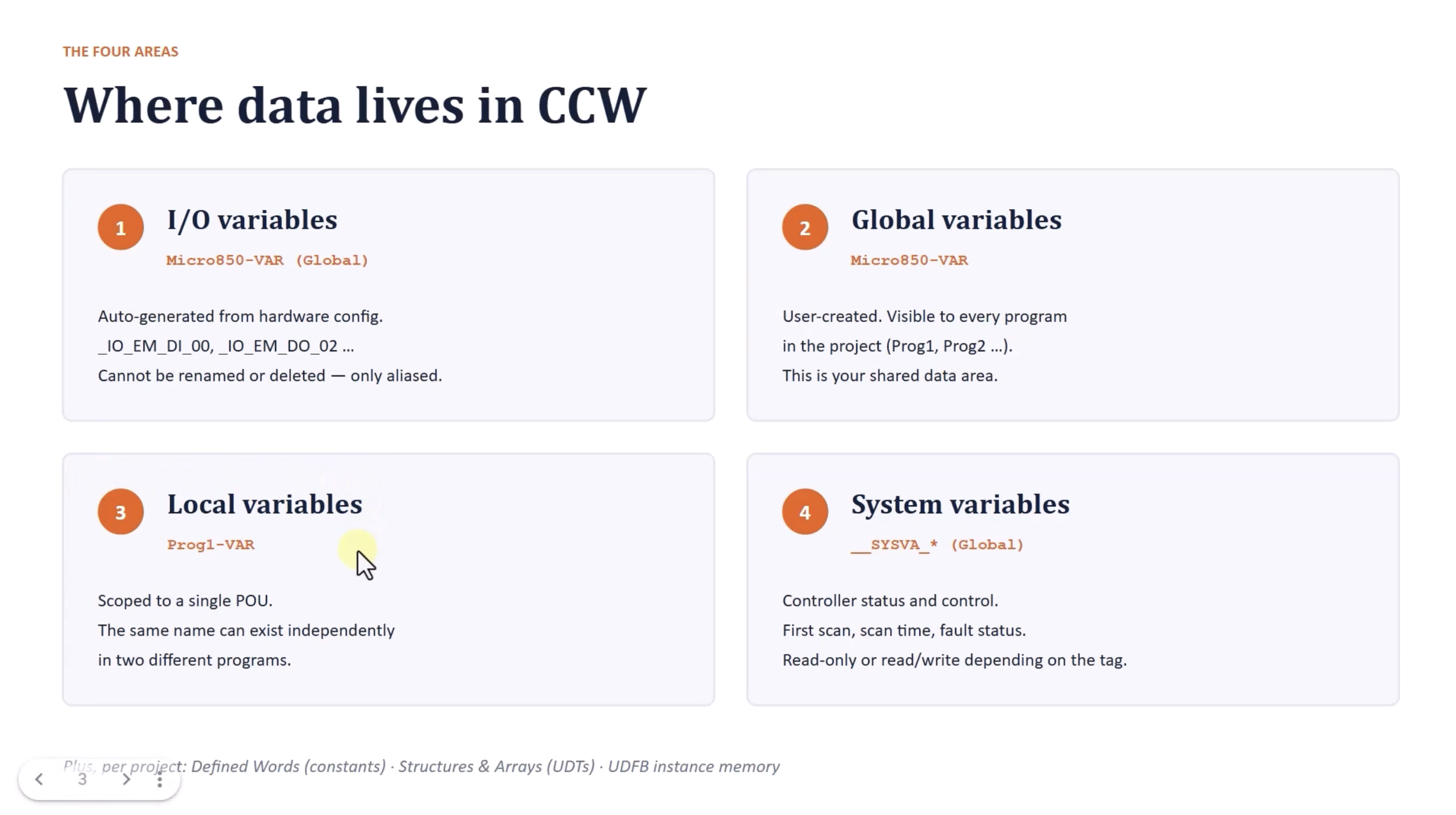 THE FOUR AREAS

Where data lives in CCW

1

I/O variables

Micro850-VAR (Global)

Auto-generated from hardware config.
_IO_EM_DI_00, _IO_EM_DO_02 ...
Cannot be renamed or deleted — only aliased.

2

Global variables

Micro850-VAR

User-created. Visible to every program in the project (Prog1, Prog2 ...).
This is your shared data area.

3

Local variables

Prog1-VAR

Scoped to a single POU.
The same name can exist independently in two different programs.

4

System variables

__SYSVA_* (Global)

Controller status and control.
First scan, scan time, fault status.
Read-only or read/write depending on the tag.

Plus, per project: Defined Words (constants) · Structures & Arrays (UDTs) · UDFB instance memory

3